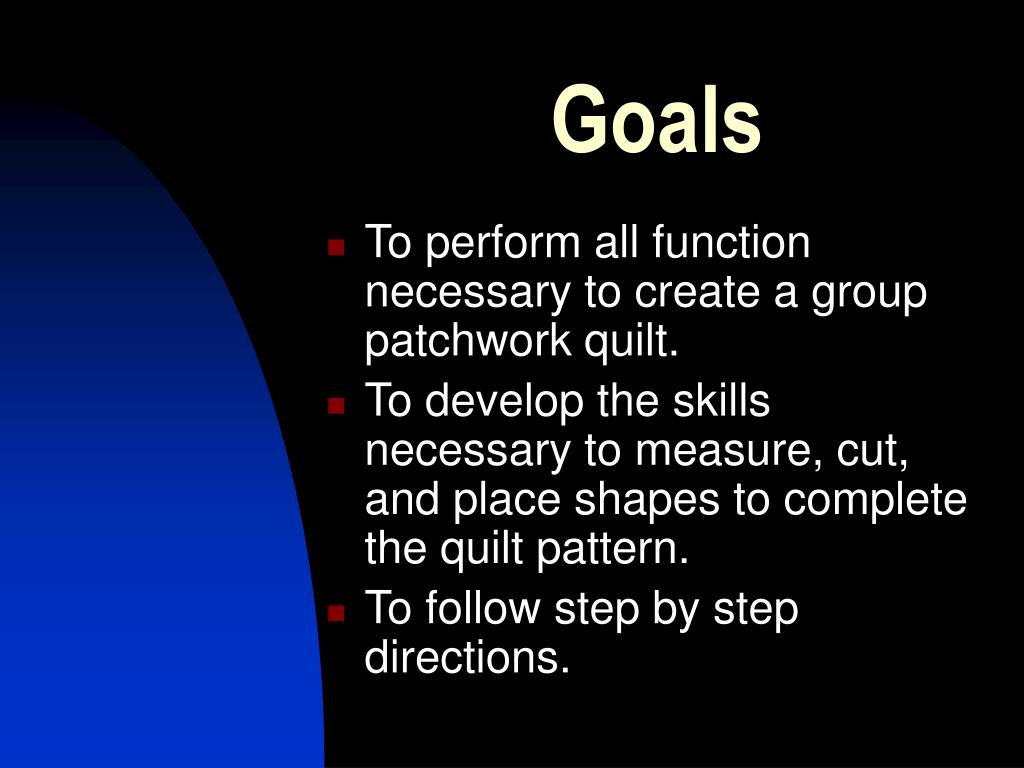 Goals

- To perform all function necessary to create a group patchwork quilt.
- To develop the skills necessary to measure, cut, and place shapes to complete the quilt pattern.
- To follow step by step directions.